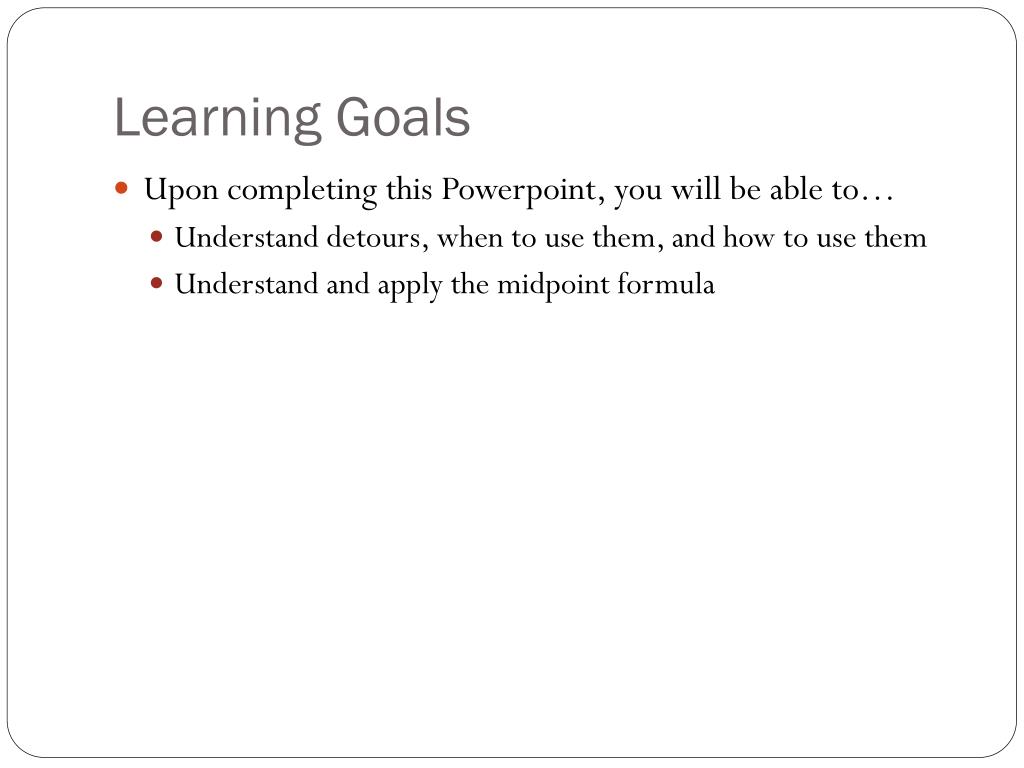 Learning Goals

- Upon completing this Powerpoint, you will be able to…
  - Understand detours, when to use them, and how to use them
  - Understand and apply the midpoint formula